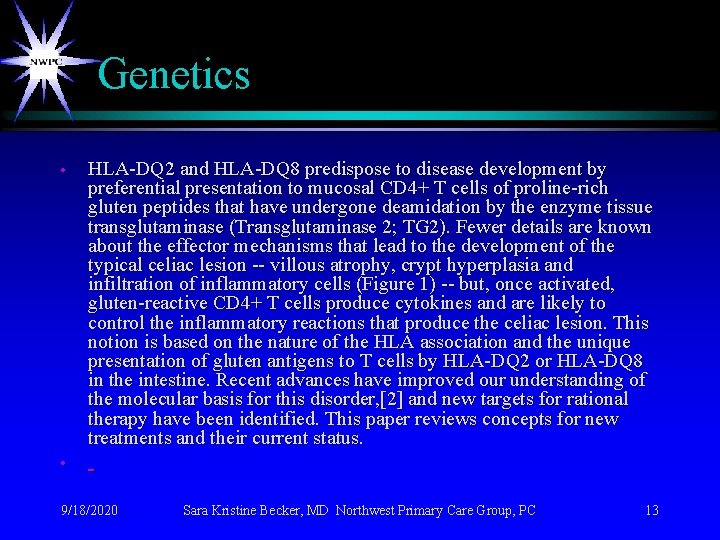 NWPC

Genetics

• HLA-DQ2 and HLA-DQ8 predispose to disease development by preferential presentation to mucosal CD4+ T cells of proline-rich gluten peptides that have undergone deamidation by the enzyme tissue transglutaminase (Transglutaminase 2; TG2). Fewer details are known about the effector mechanisms that lead to the development of the typical celiac lesion -- villous atrophy, crypt hyperplasia and infiltration of inflammatory cells (Figure 1) -- but, once activated, gluten-reactive CD4+ T cells produce cytokines and are likely to control the inflammatory reactions that produce the celiac lesion. This notion is based on the nature of the HLA association and the unique presentation of gluten antigens to T cells by HLA-DQ2 or HLA-DQ8 in the intestine. Recent advances have improved our understanding of the molecular basis for this disorder,[2] and new targets for rational therapy have been identified. This paper reviews concepts for new treatments and their current status.

•

9/18/2020 Sara Kristine Becker, MD Northwest Primary Care Group, PC 13